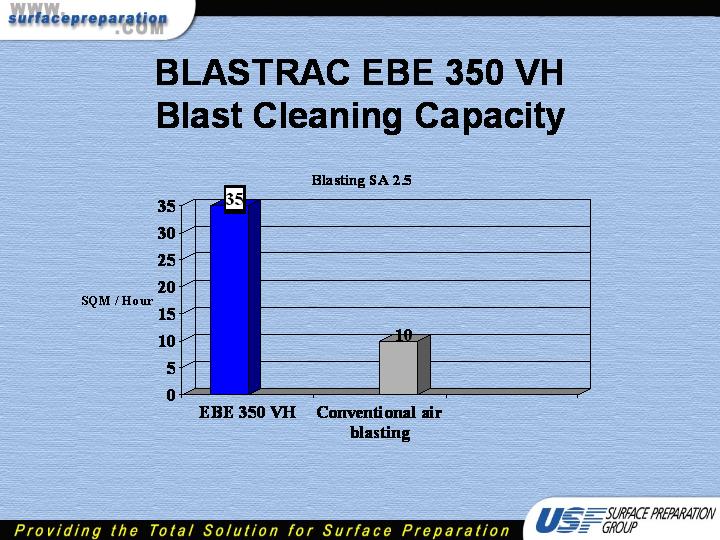 www.surfacepreparation.COM

BLASTRAC EBE 350 VH
Blast Cleaning Capacity

Blasting SA 2.5

SQM / Hour

35
30
25
20
15
10
5
0

35
10

EBE 350 VH
Conventional air blasting

Providing the Total Solution for Surface Preparation

USF SURFACE PREPARATION GROUP